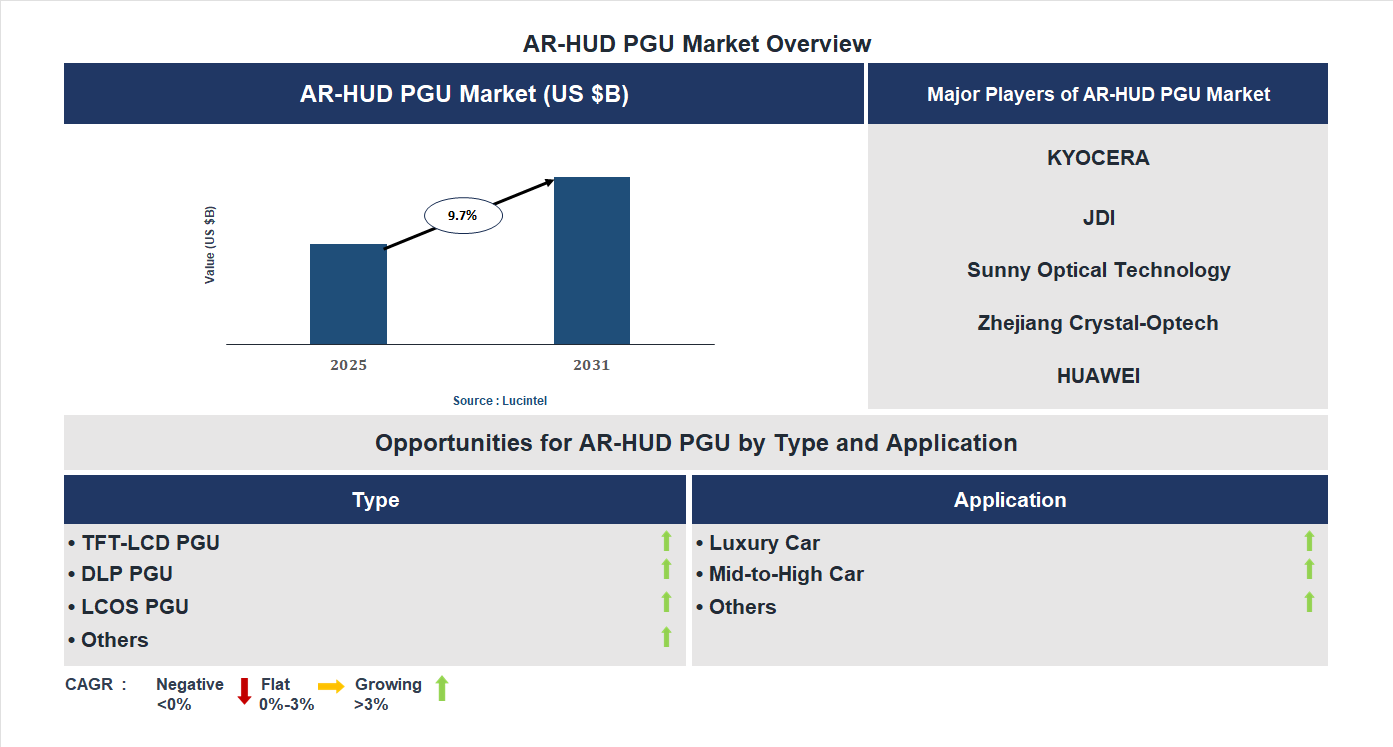 AR-HUD PGU Market Overview

AR-HUD PGU Market (US $B)

Value (US $B)

9.7%

2025

2031

Source : Lucintel

Major Players of AR-HUD PGU Market

KYOCERA

JDI

Sunny Optical Technology

Zhejiang Crystal-Optech

HUAWEI

Opportunities for AR-HUD PGU by Type and Application

Type

• TFT-LCD PGU
• DLP PGU
• LCOS PGU
• Others

Application

• Luxury Car
• Mid-to-High Car
• Others

CAGR : Negative <0% Flat 0%-3% Growing >3%